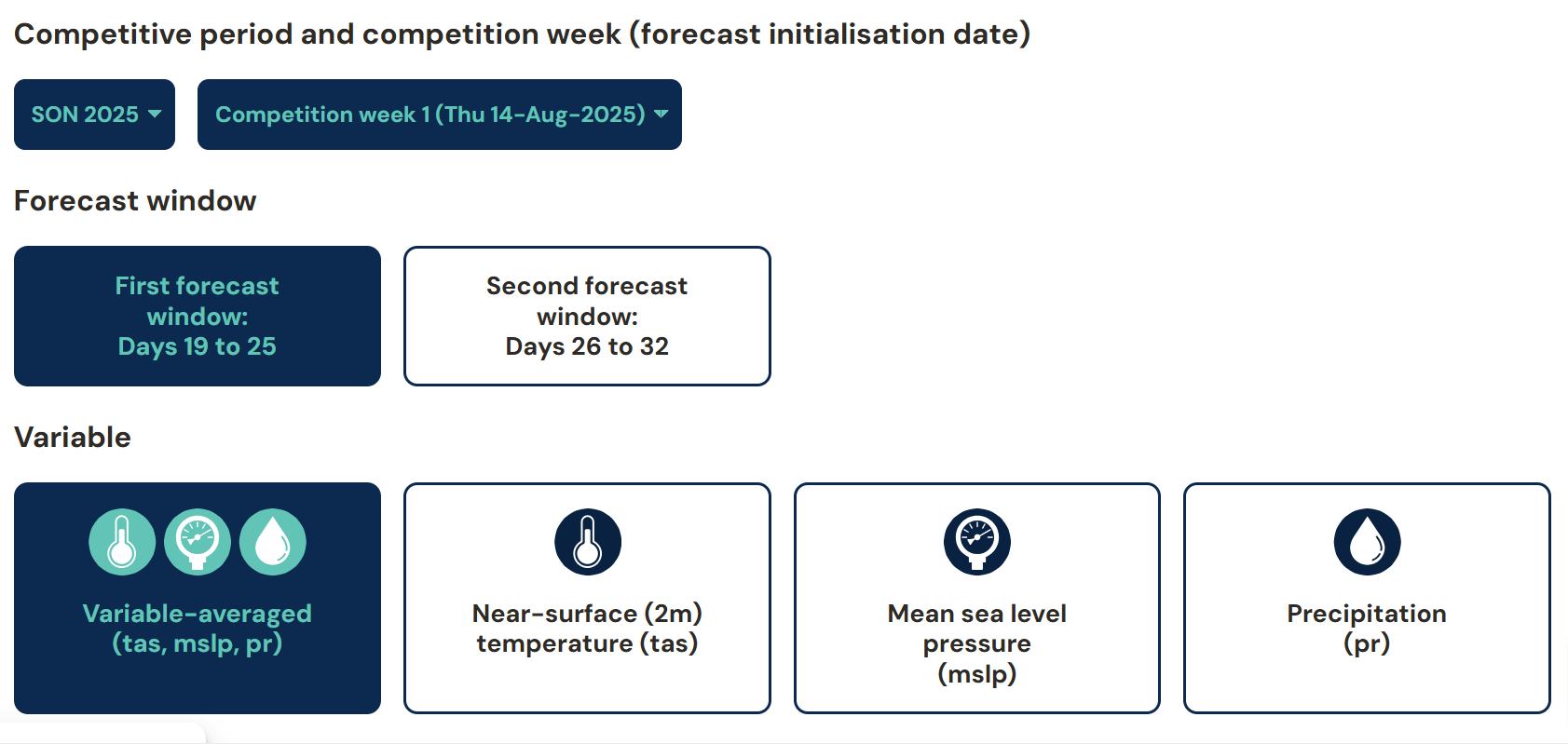 Competitive period and competition week (forecast initialisation date)

SON 2025

Competition week 1 (Thu 14-Aug-2025)

Forecast window

First forecast window: Days 19 to 25

Second forecast window: Days 26 to 32

Variable

Variable-averaged (tas, mslp, pr)

Near-surface (2m) temperature (tas)

Mean sea level pressure (mslp)

Precipitation (pr)